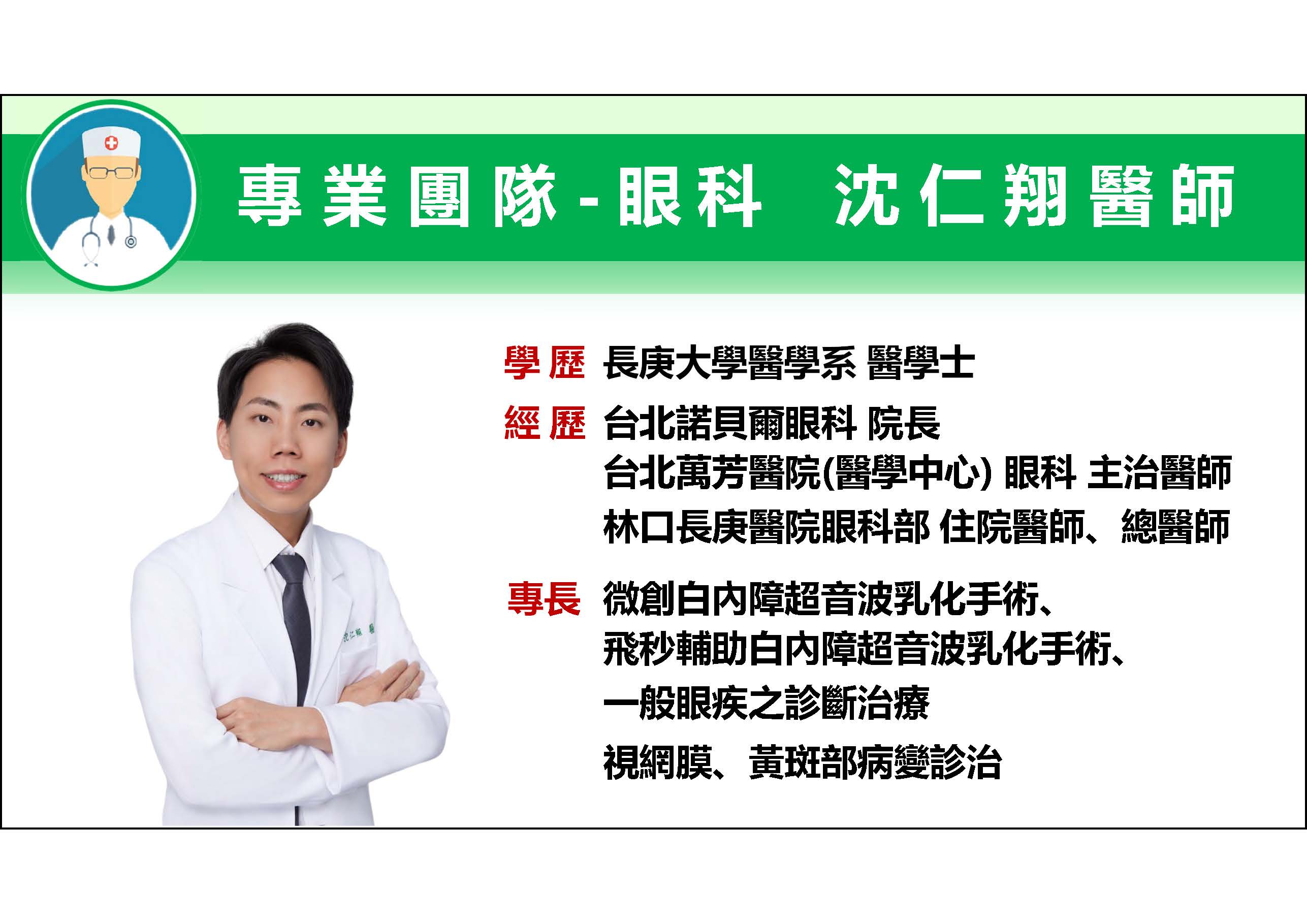 專業團隊-眼科　沈仁翔醫師

學歷　長庚大學醫學系 醫學士

經歷　台北諾貝爾眼科 院長
台北萬芳醫院(醫學中心) 眼科 主治醫師
林口長庚醫院眼科部 住院醫師、總醫師

專長　微創白內障超音波乳化手術、
飛秒輔助白內障超音波乳化手術、
一般眼疾之診斷治療
視網膜、黃斑部病變診治

沈仁翔 醫